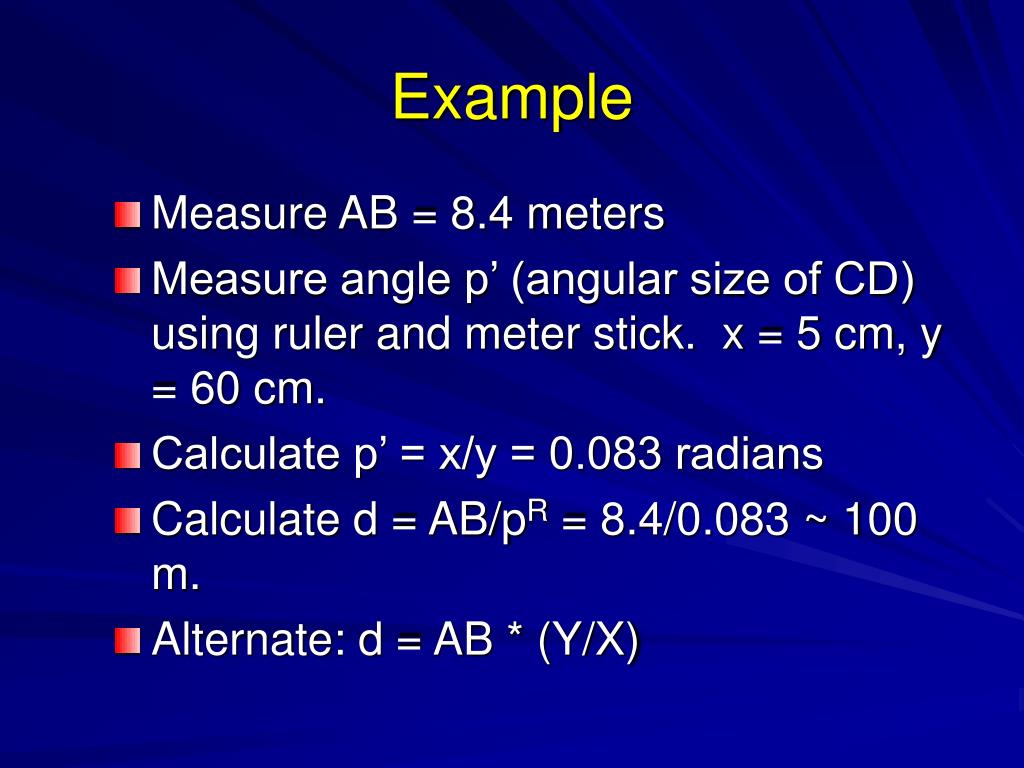 Example

Measure AB = 8.4 meters

Measure angle p’ (angular size of CD) using ruler and meter stick.  x = 5 cm, y = 60 cm.

Calculate p’ = x/y = 0.083 radians

Calculate d = AB/p$^R$ = 8.4/0.083 ~ 100 m.

Alternate: d = AB * (Y/X)